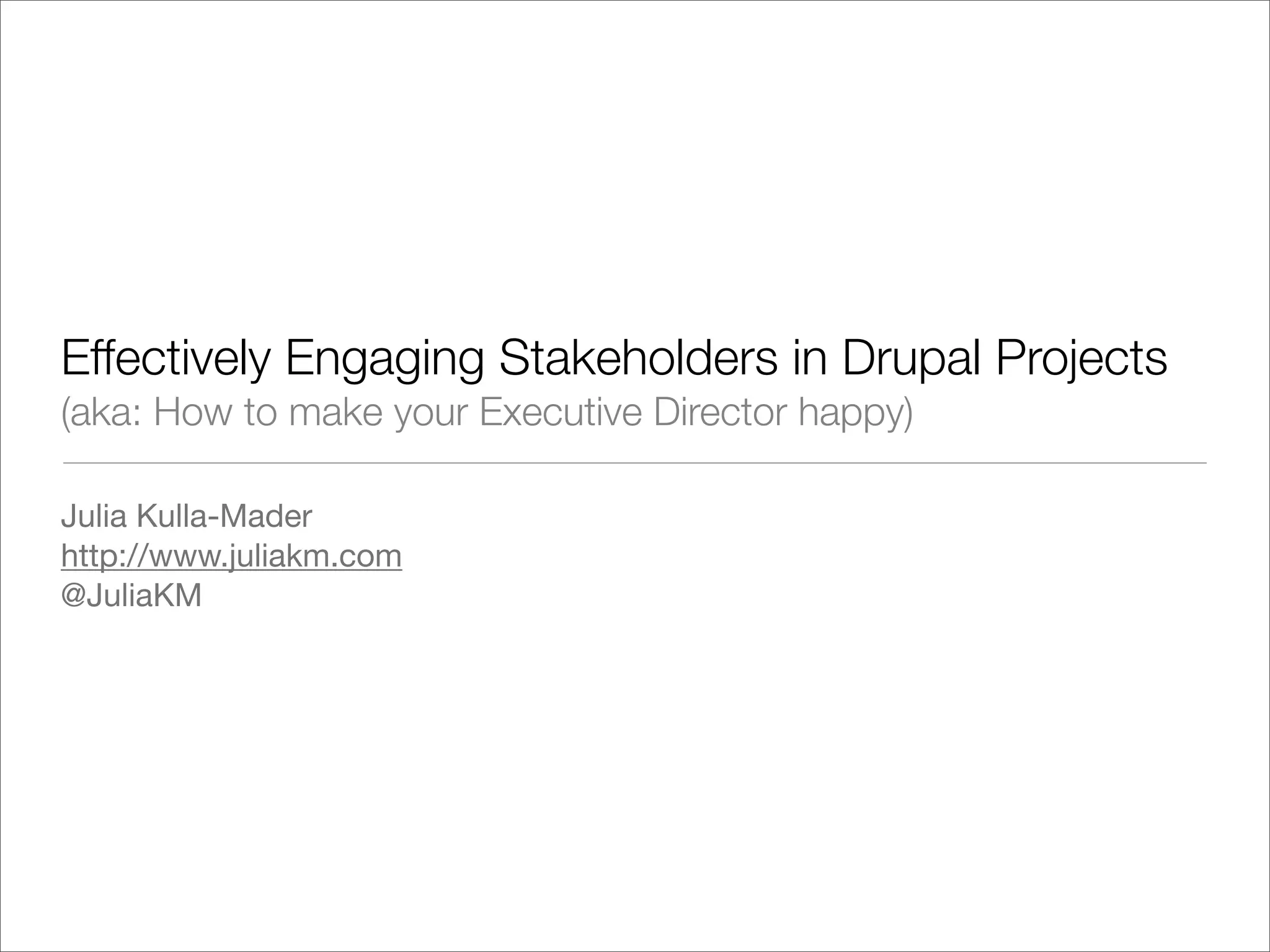 Effectively Engaging Stakeholders in Drupal Projects
(aka: How to make your Executive Director happy)

Julia Kulla-Mader
http://www.juliakm.com
@JuliaKM